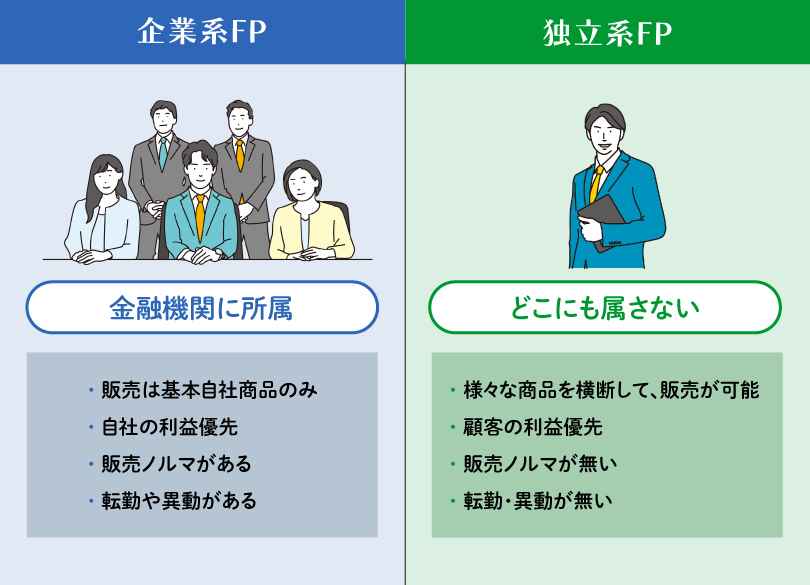 企業系FP

金融機関に所属

・販売は基本自社商品のみ
・自社の利益優先
・販売ノルマがある
・転勤や異動がある

独立系FP

どこにも属さない

・様々な商品を横断して、販売が可能
・顧客の利益優先
・販売ノルマが無い
・転勤・異動が無い